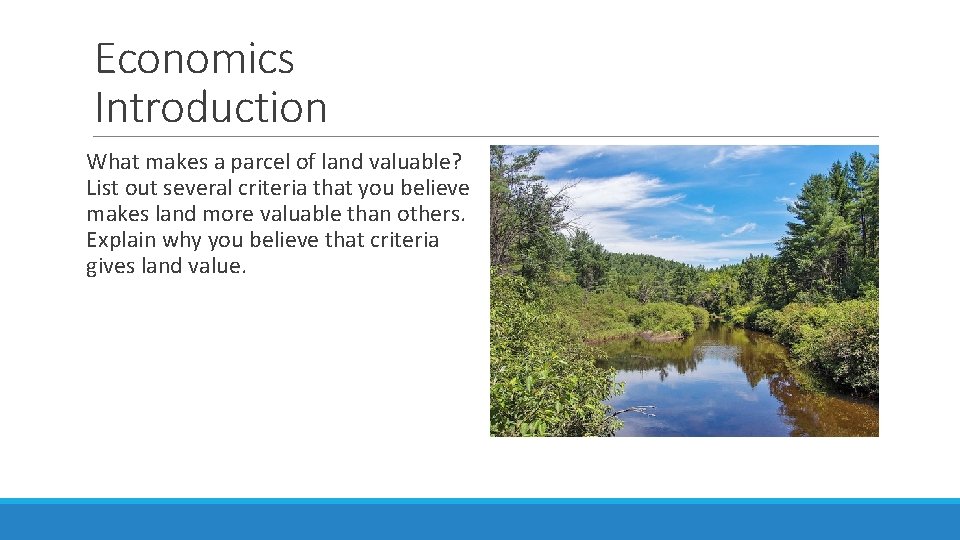 Economics Introduction

What makes a parcel of land valuable? List out several criteria that you believe makes land more valuable than others. Explain why you believe that criteria gives land value.